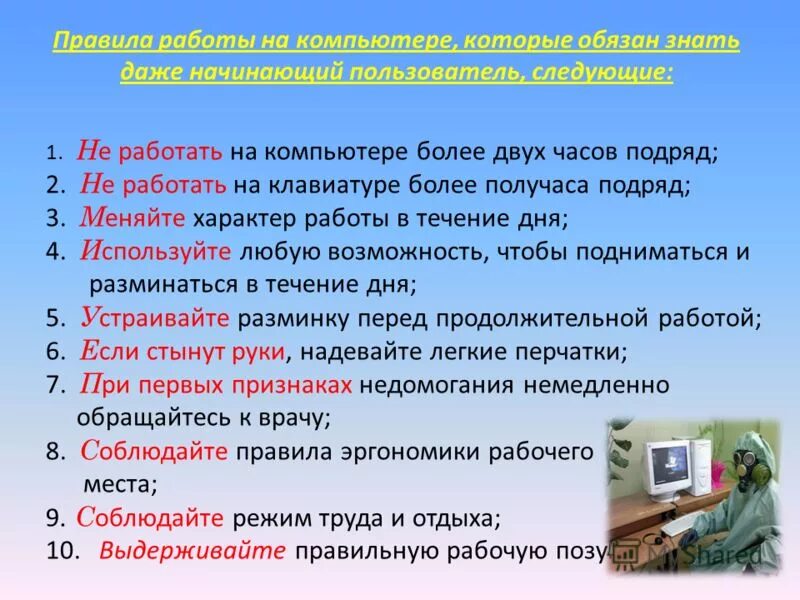 Правила работы на компьютере, которые обязан знать даже начинающий пользователь, следующие:

1. Не работать на компьютере более двух часов подряд;
2. Не работать на клавиатуре более получаса подряд;
3. Меняйте характер работы в течение дня;
4. Используйте любую возможность, чтобы подниматься и разминаться в течение дня;
5. Устраивайте разминку перед продолжительной работой;
6. Если стынут руки, надевайте легкие перчатки;
7. При первых признаках недомогания немедленно обращайтесь к врачу;
8. Соблюдайте правила эргономики рабочего места;
9. Соблюдайте режим труда и отдыха;
10. Выдерживайте правильную рабочую позу

MyShared